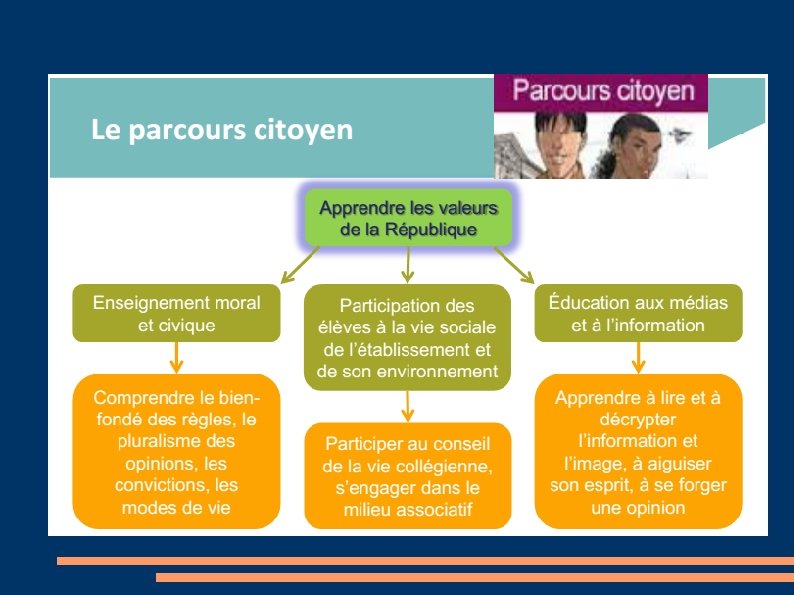 Le parcours citoyen

Parcours citoyen

Apprendre les valeurs de la République

Enseignement moral et civique

Participation des élèves à la vie sociale de l'établissement et de son environnement

Éducation aux médias et à l'information

Comprendre le bien-fondé des règles, le pluralisme des opinions, les convictions, les modes de vie

Participer au conseil de la vie collégienne, s'engager dans le milieu associatif

Apprendre à lire et à décrypter l'information et l'image, à aiguiser son esprit, à se forger une opinion